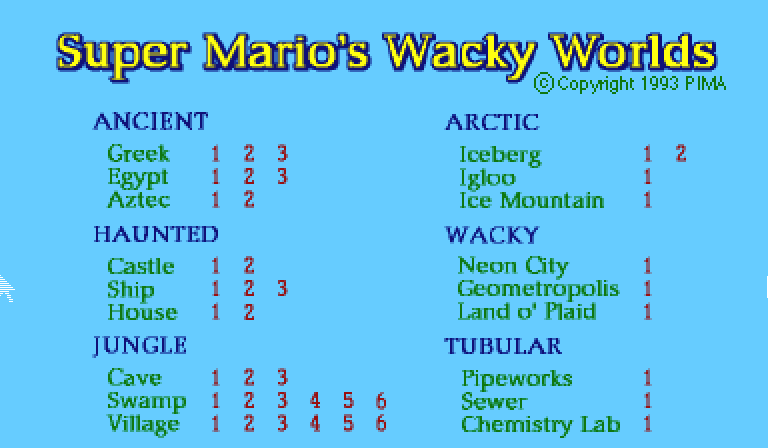 Super Mario's Wacky Worlds
© Copyright 1993 PIMA

ANCIENT
Greek 1 2 3
Egypt 1 2 3
Aztec 1 2

HAUNTED
Castle 1 2
Ship 1 2 3
House 1 2

JUNGLE
Cave 1 2 3
Swamp 1 2 3 4 5 6
Village 1 2 3 4 5 6

ARCTIC
Iceberg 1 2
Igloo 1
Ice Mountain 1

WACKY
Neon City 1
Geometropolis 1
Land o' Plaid 1

TUBULAR
Pipeworks 1
Sewer 1
Chemistry Lab 1